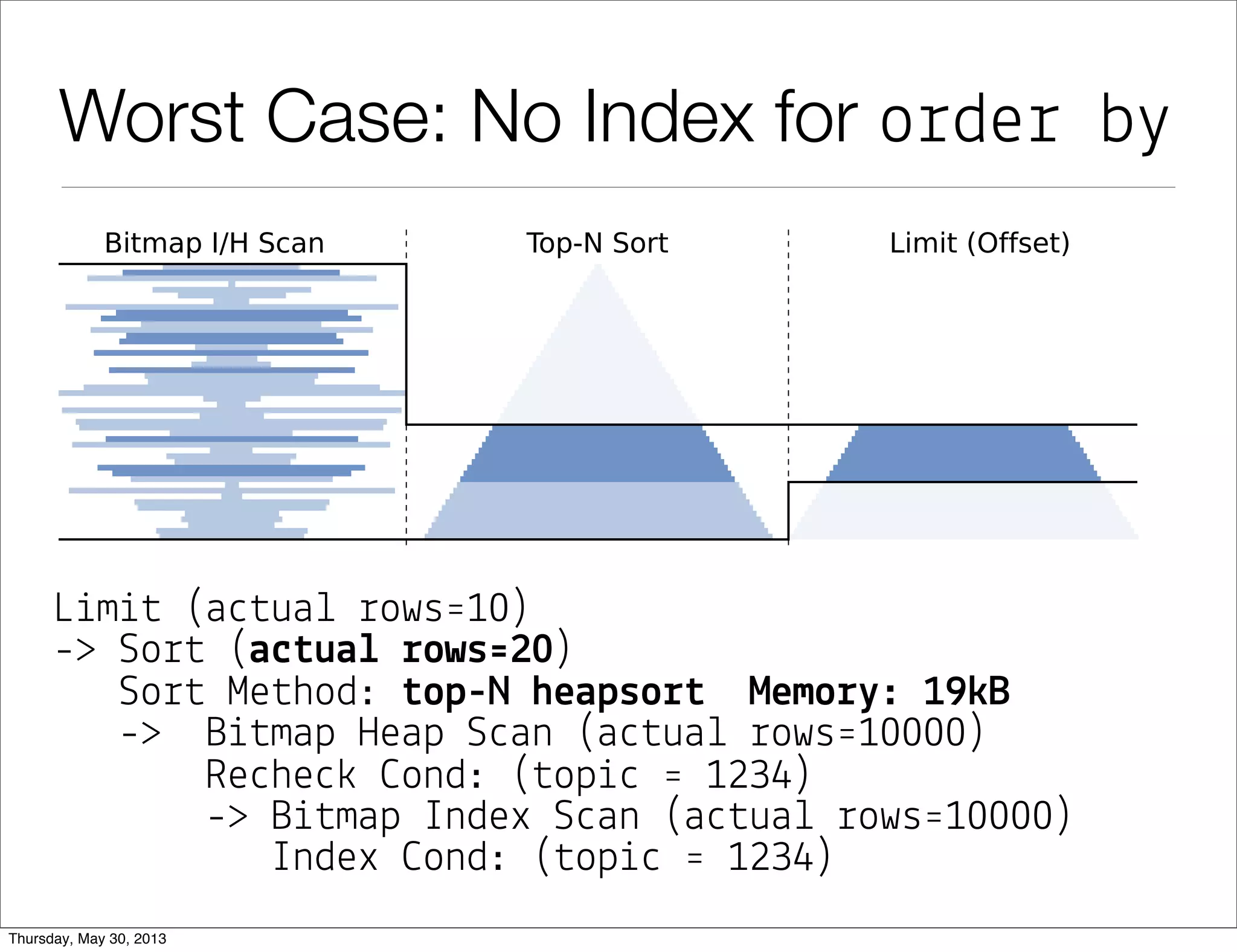 Worst Case: No Index for order by

Bitmap I/H Scan

Top-N Sort

Limit (Offset)

Limit (actual rows=10)
-> Sort (actual rows=20)
Sort Method: top-N heapsort Memory: 19kB
-> Bitmap Heap Scan (actual rows=10000)
Recheck Cond: (topic = 1234)
-> Bitmap Index Scan (actual rows=10000)
Index Cond: (topic = 1234)

Thursday, May 30, 2013